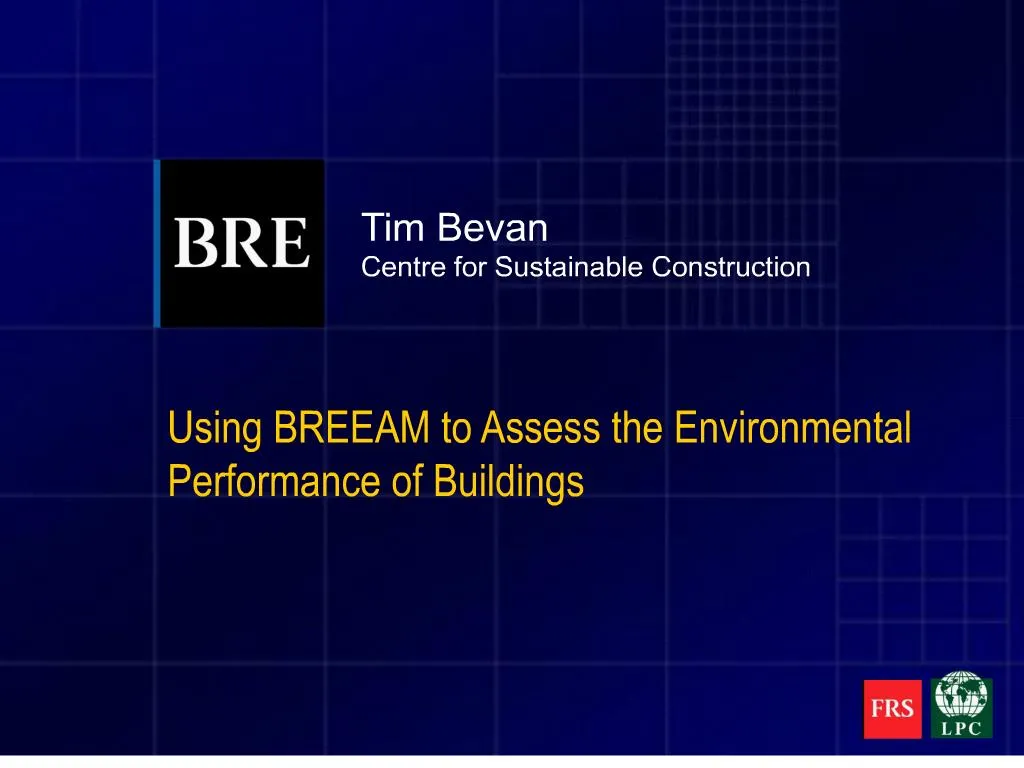 BRE

Tim Bevan
Centre for Sustainable Construction

Using BREEAM to Assess the Environmental Performance of Buildings

FRS

LPC